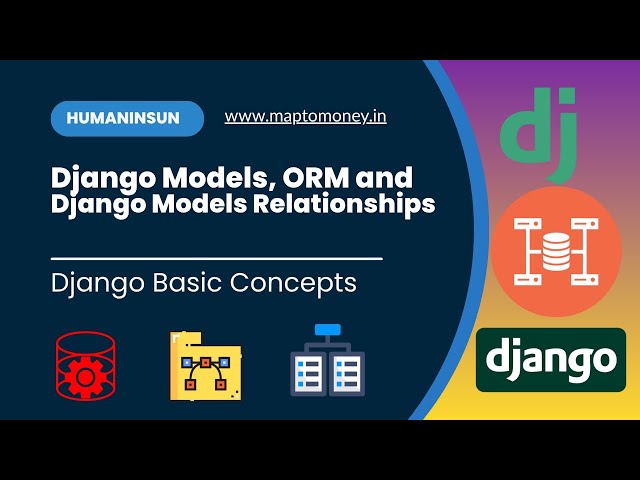 HUMANINSUN

www.maptomoney.in

Django Models, ORM and Django Models Relationships

Django Basic Concepts

dj

django